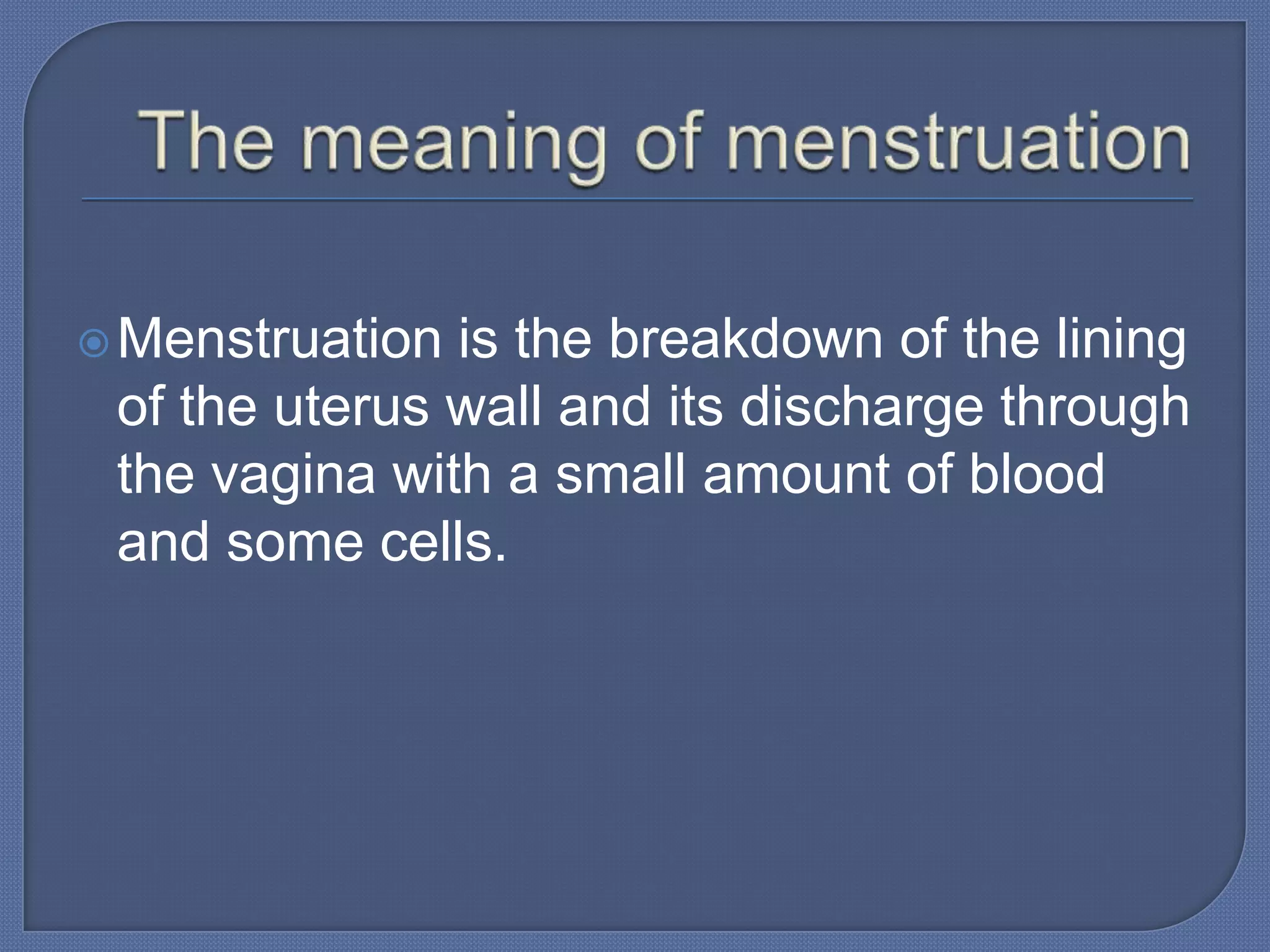 The meaning of menstruation

Menstruation is the breakdown of the lining of the uterus wall and its discharge through the vagina with a small amount of blood and some cells.